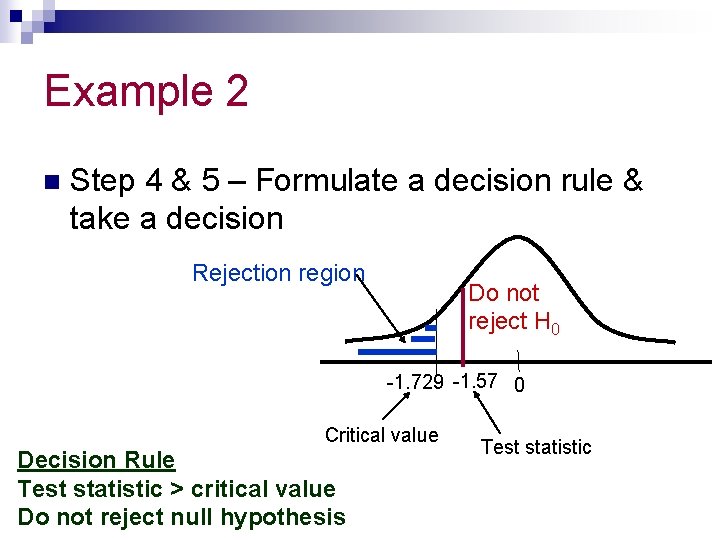 Example 2

Step 4 & 5 – Formulate a decision rule & take a decision

Rejection region

Do not reject $H_0$

-1.729 -1.57 0

Critical value

Test statistic

Decision Rule
Test statistic > critical value
Do not reject null hypothesis